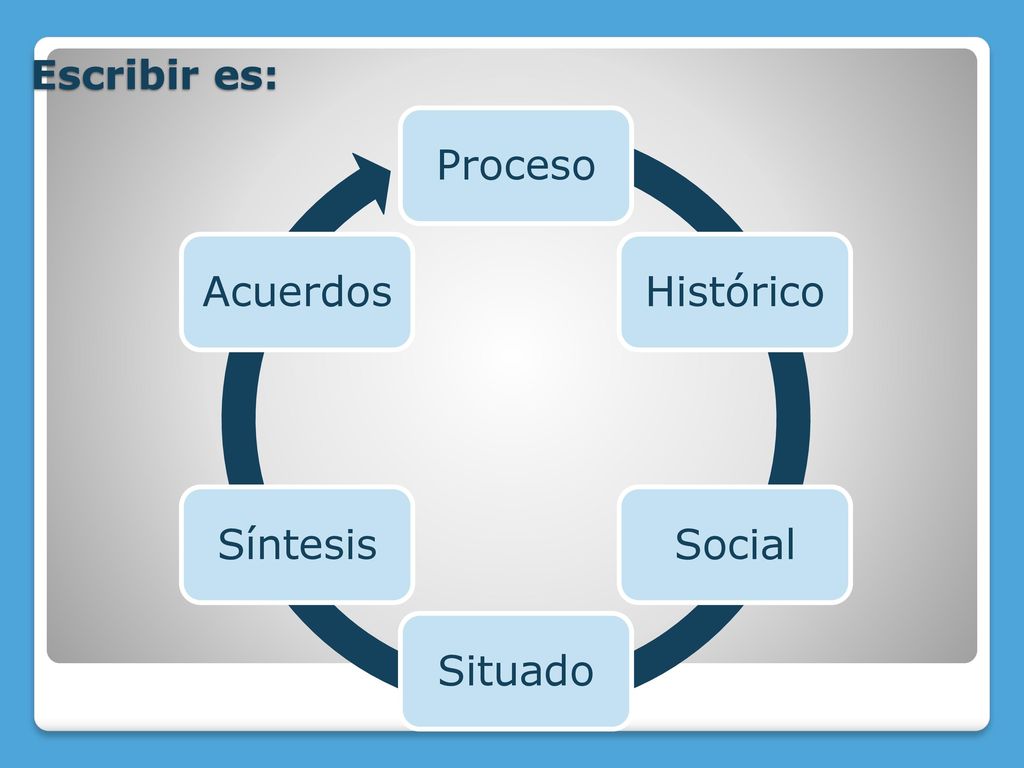 Escribir es:

Proceso

Histórico

Social

Situado

Síntesis

Acuerdos